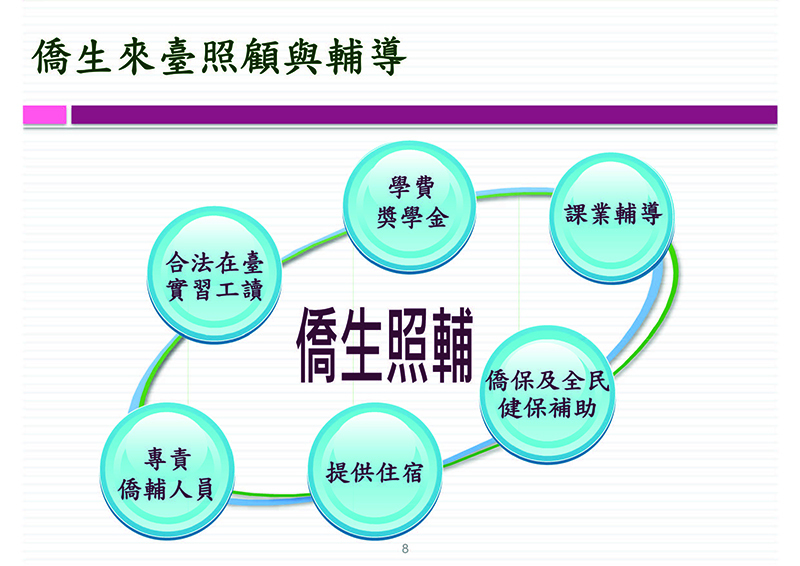 僑生來臺照顧與輔導

學費
獎學金

課業輔導

合法在臺
實習工讀

僑生照輔

僑保及全民
健保補助

專責
僑輔人員

提供住宿

8